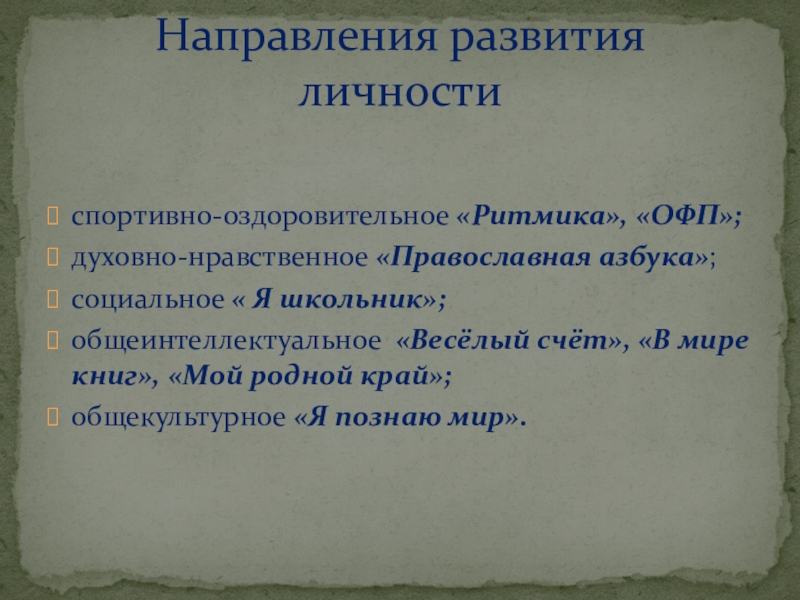 Направления развития личности

спортивно-оздоровительное «Ритмика», «ОФП»;
духовно-нравственное «Православная азбука»;
социальное « Я школьник»;
общеинтеллектуальное «Весёлый счёт», «В мире книг», «Мой родной край»;
общекультурное «Я познаю мир».